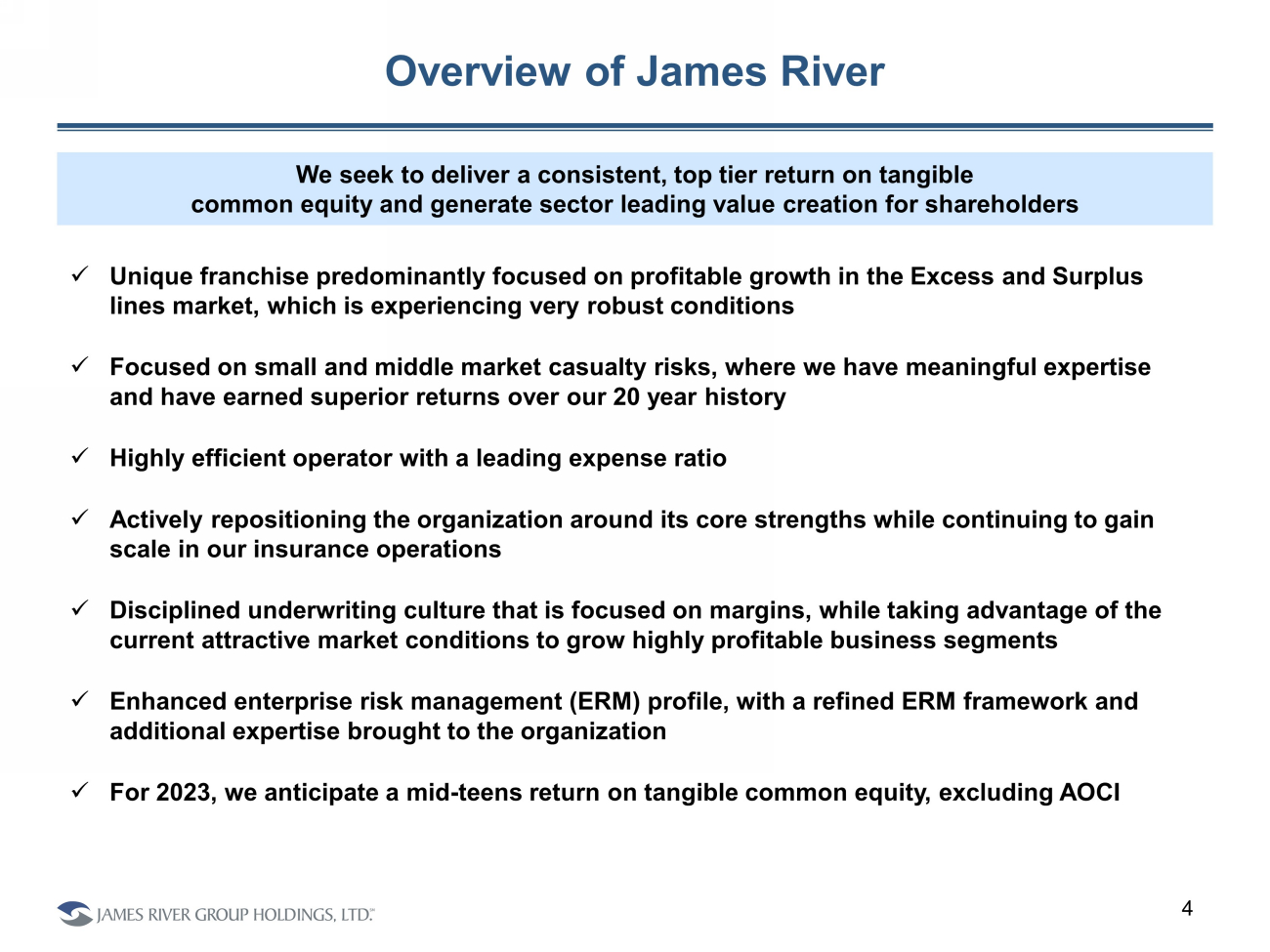 Overview of James River

We seek to deliver a consistent, top tier return on tangible common equity and generate sector leading value creation for shareholders

✓ Unique franchise predominantly focused on profitable growth in the Excess and Surplus lines market, which is experiencing very robust conditions

✓ Focused on small and middle market casualty risks, where we have meaningful expertise and have earned superior returns over our 20 year history

✓ Highly efficient operator with a leading expense ratio

✓ Actively repositioning the organization around its core strengths while continuing to gain scale in our insurance operations

✓ Disciplined underwriting culture that is focused on margins, while taking advantage of the current attractive market conditions to grow highly profitable business segments

✓ Enhanced enterprise risk management (ERM) profile, with a refined ERM framework and additional expertise brought to the organization

✓ For 2023, we anticipate a mid-teens return on tangible common equity, excluding AOCI

JAMES RIVER GROUP HOLDINGS, LTD.

4